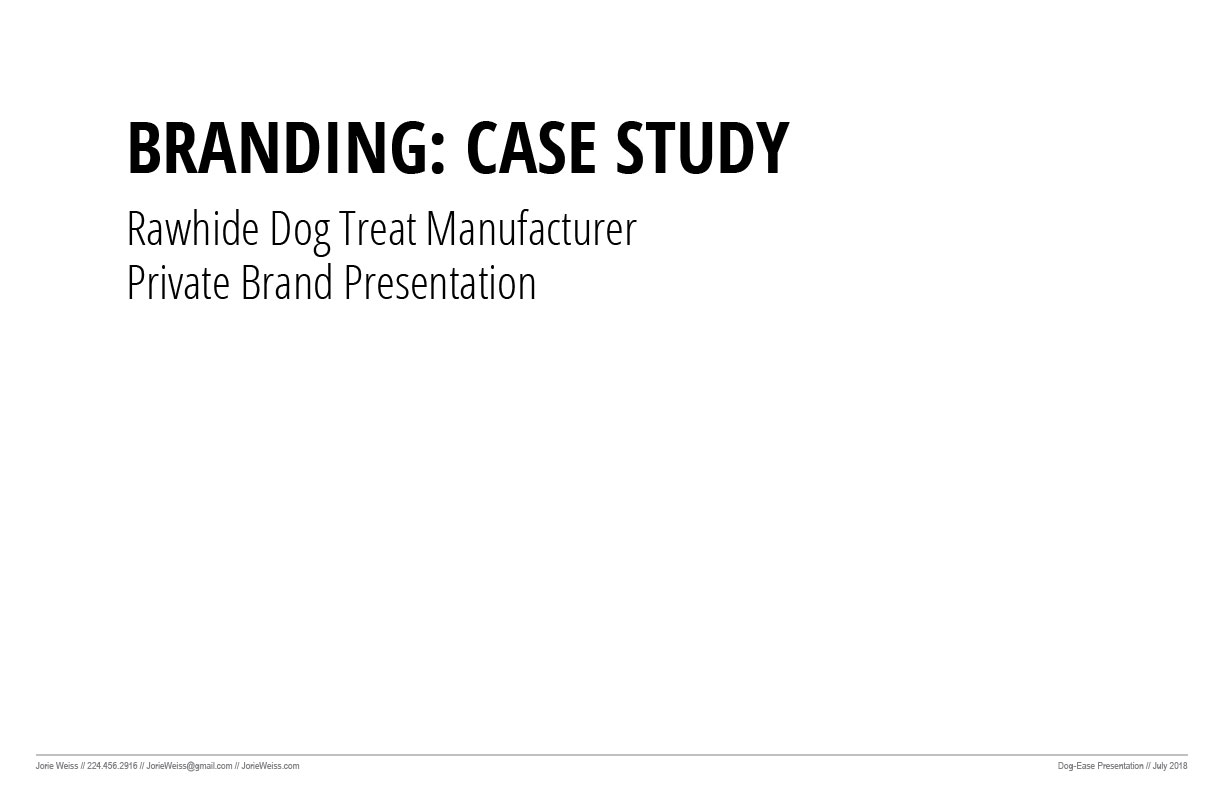 BRANDING: CASE STUDY

Rawhide Dog Treat Manufacturer
Private Brand Presentation

Jorie Weiss // 224.456.2916 // JorieWeiss@gmail.com // JorieWeiss.com

Dog-Ease Presentation // July 2018